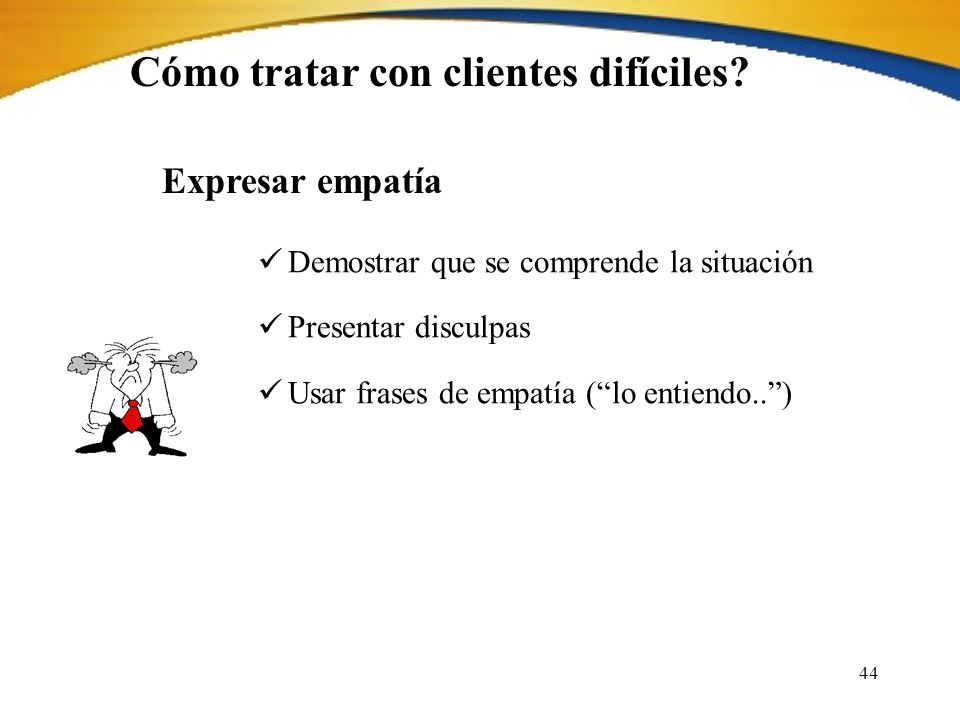 Cómo tratar con clientes difíciles?

Expresar empatía

✓ Demostrar que se comprende la situación

✓ Presentar disculpas

✓ Usar frases de empatía (“lo entiendo..”)

44